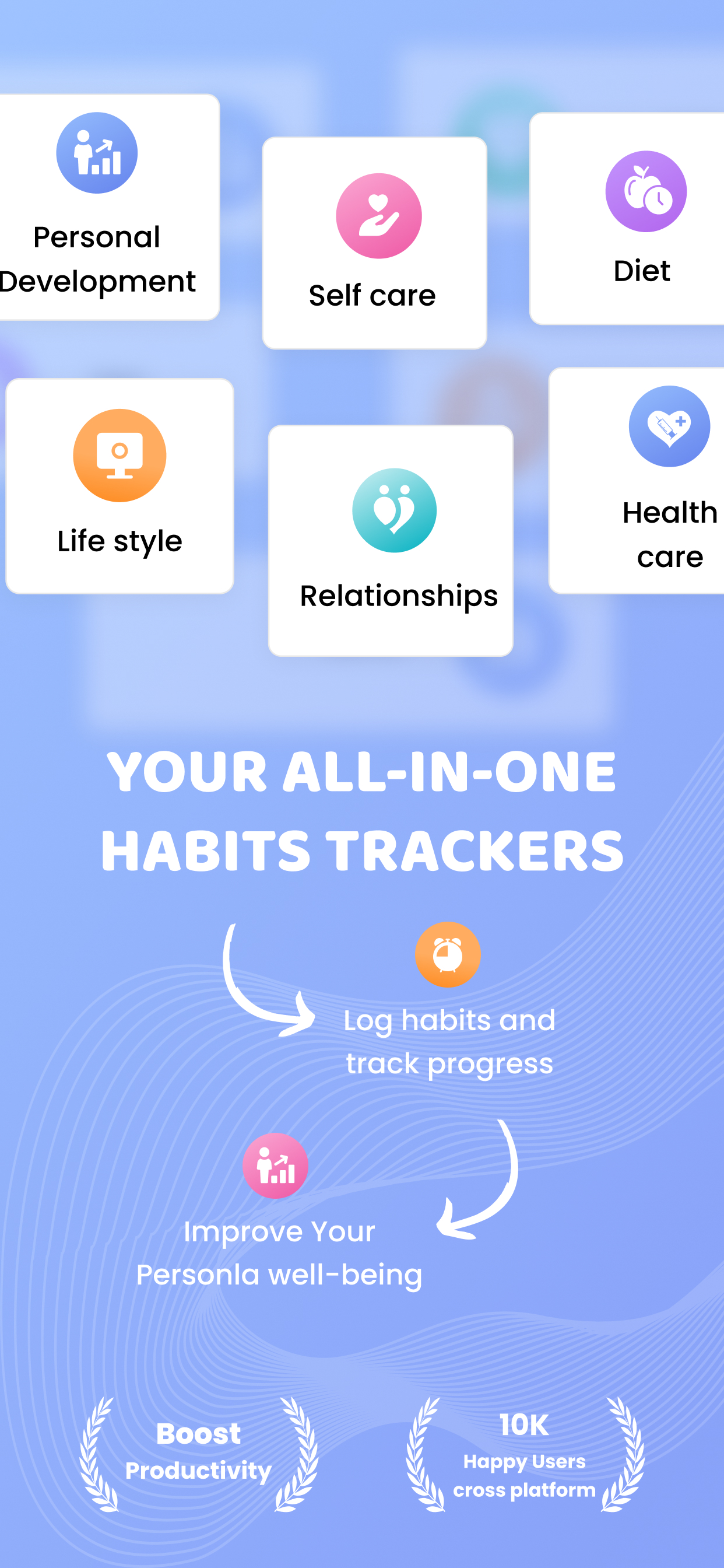 Personal Development

Self care

Diet

Life style

Relationships

Health care

YOUR ALL-IN-ONE HABITS TRACKERS

Log habits and track progress

Improve Your Personla well-being

Boost Productivity

10K Happy Users cross platform